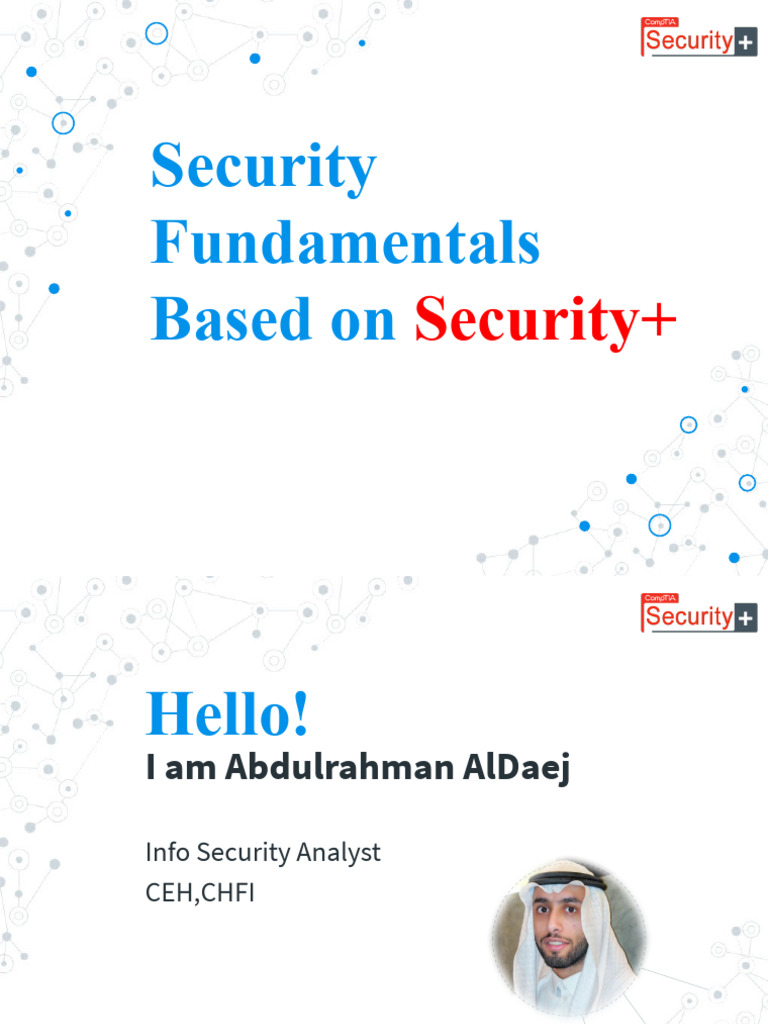 CompTIA Security+

Security Fundamentals Based on Security+

CompTIA Security+

Hello!
I am Abdulrahman AlDaej

Info Security Analyst
CEH,CHFI